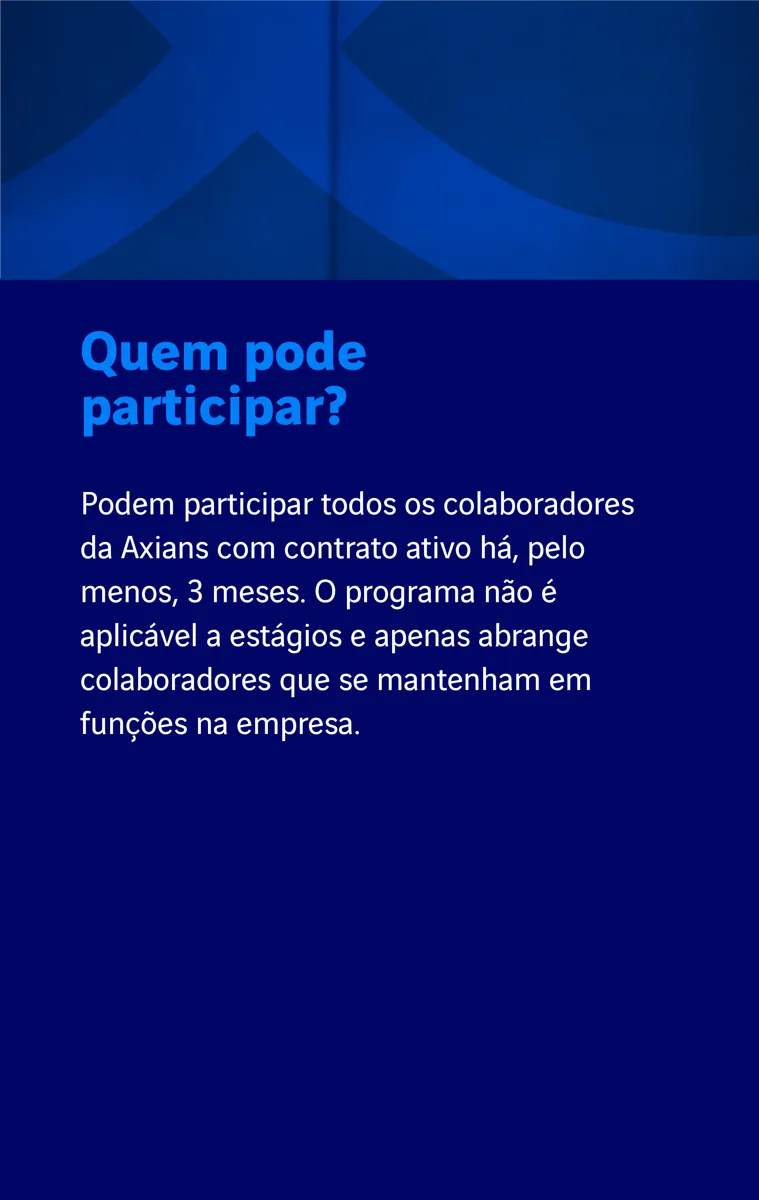 Quem pode participar?

Podem participar todos os colaboradores da Axians com contrato ativo há, pelo menos, 3 meses. O programa não é aplicável a estágios e apenas abrange colaboradores que se mantenham em funções na empresa.